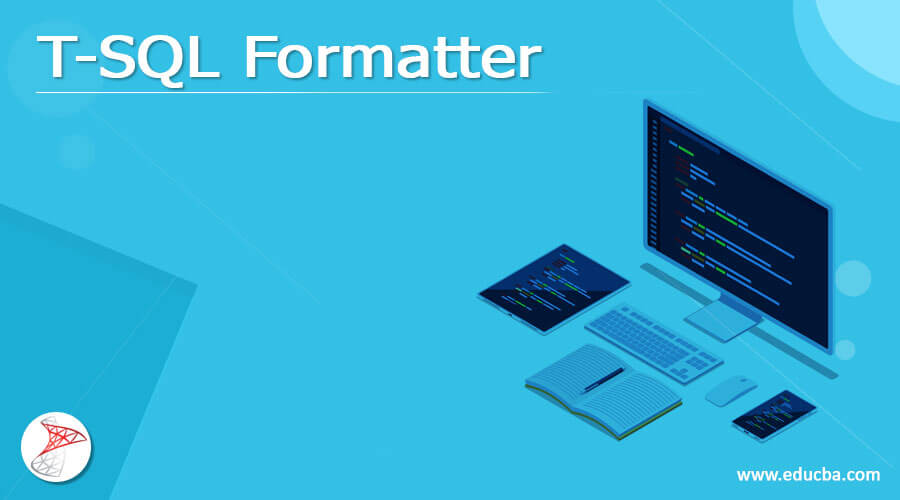 T-SQL Formatter

www.educba.com